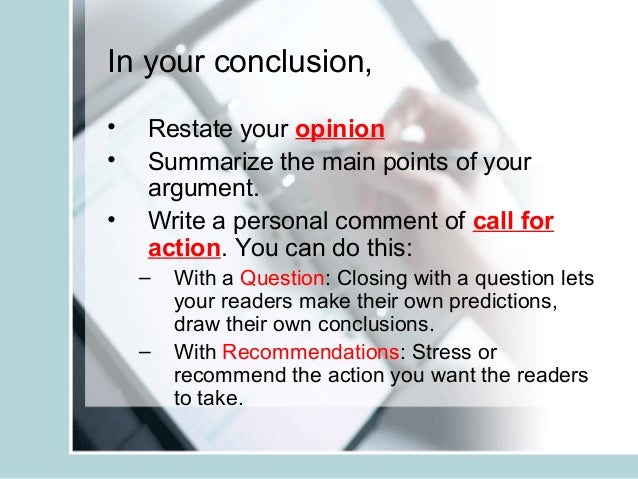 In your conclusion,

• Restate your opinion
• Summarize the main points of your argument.
• Write a personal comment of call for action. You can do this:
– With a Question: Closing with a question lets your readers make their own predictions, draw their own conclusions.
– With Recommendations: Stress or recommend the action you want the readers to take.